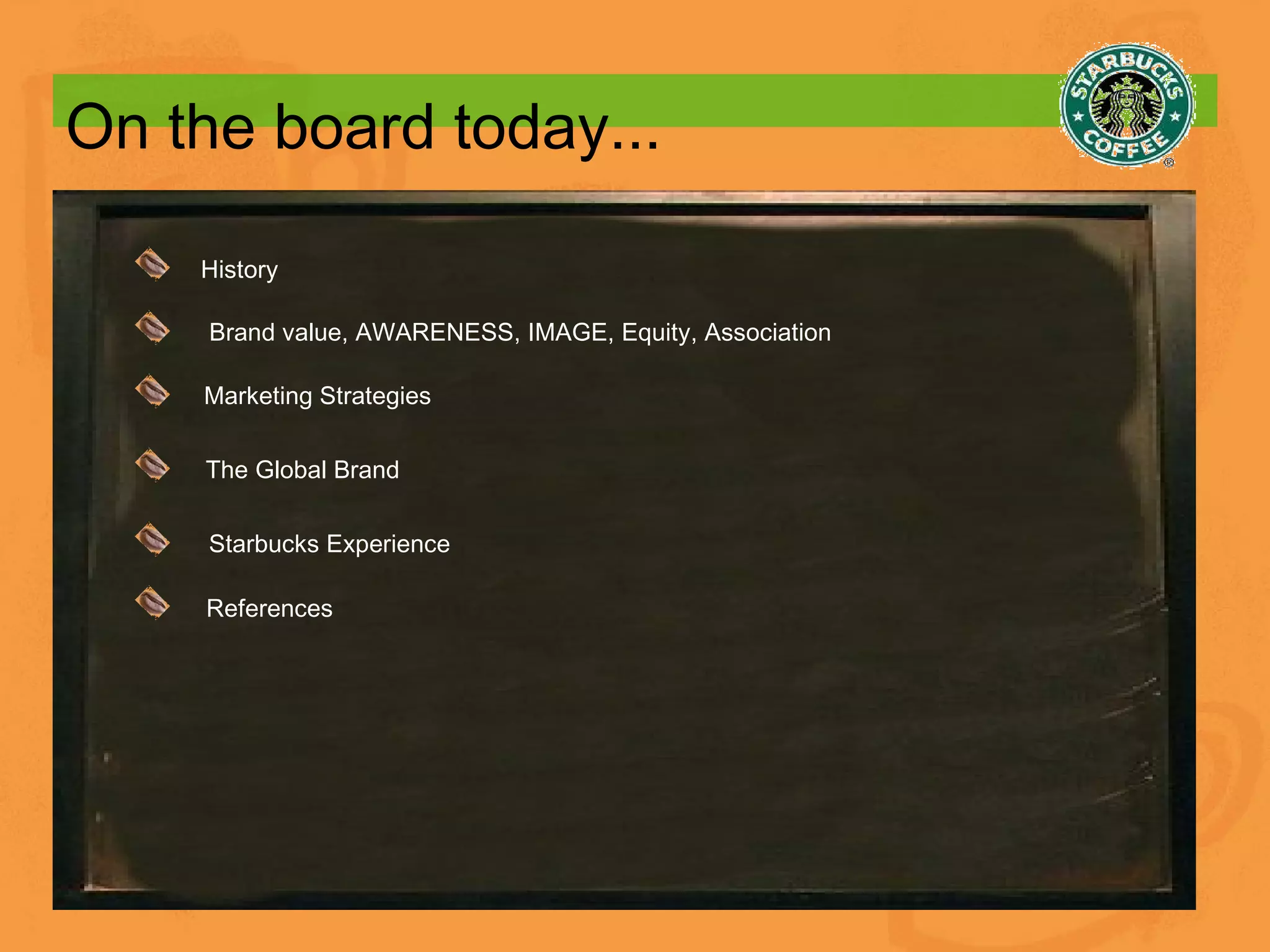 On the board today...

STARBUCKS COFFEE ®

History

Brand value, AWARENESS, IMAGE, Equity, Association

Marketing Strategies

The Global Brand

Starbucks Experience

References